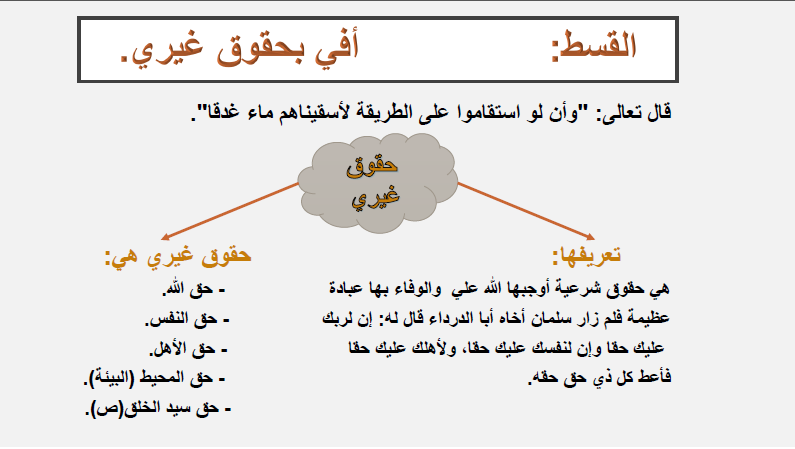 القسط: أفي بحقوق غيري.

قال تعالى: "وأن لو استقاموا على الطريقة لأسقيناهم ماء غدقا".

حقوق غيري

تعريفها:

هي حقوق شرعية أوجبها الله علي والوفاء بها عبادة عظيمة فلم زار سلمان أخاه أبا الدرداء قال له: إن لربك عليك حقا وإن لنفسك عليك حقا، ولأهلك عليك حقا فأعط كل ذي حق حقه.

حقوق غيري هي:

- حق الله.
- حق النفس.
- حق الأهل.
- حق المحيط (البيئة).
- حق سيد الخلق(ص).